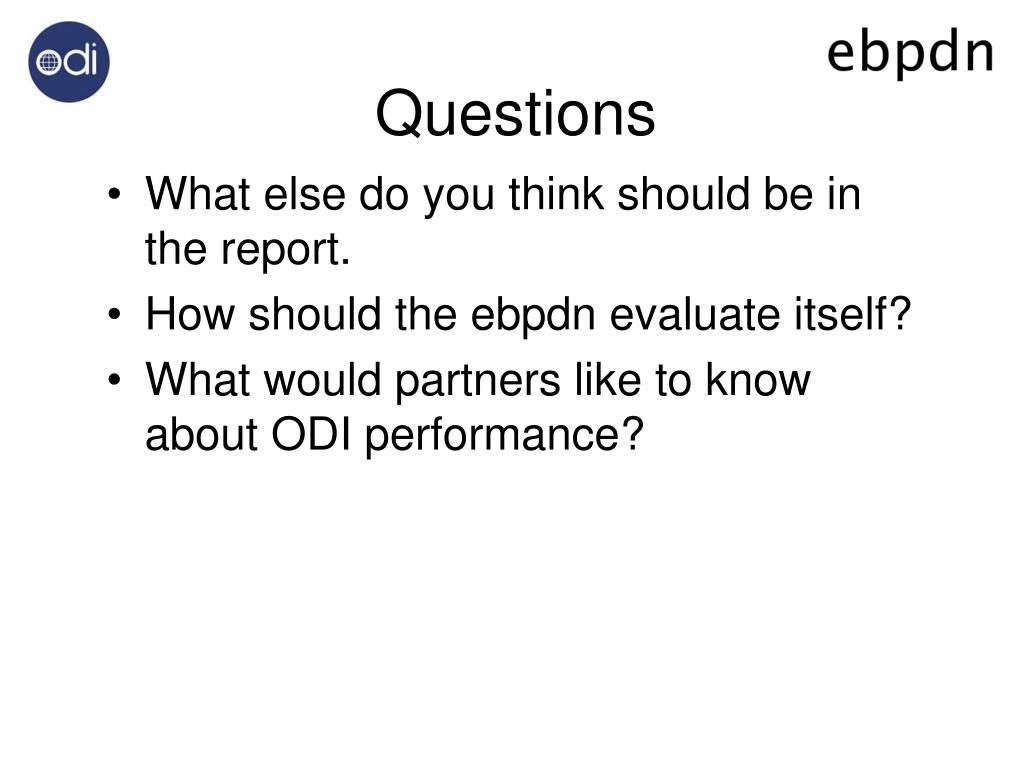 odi

ebpdn

Questions

• What else do you think should be in the report.
• How should the ebpdn evaluate itself?
• What would partners like to know about ODI performance?